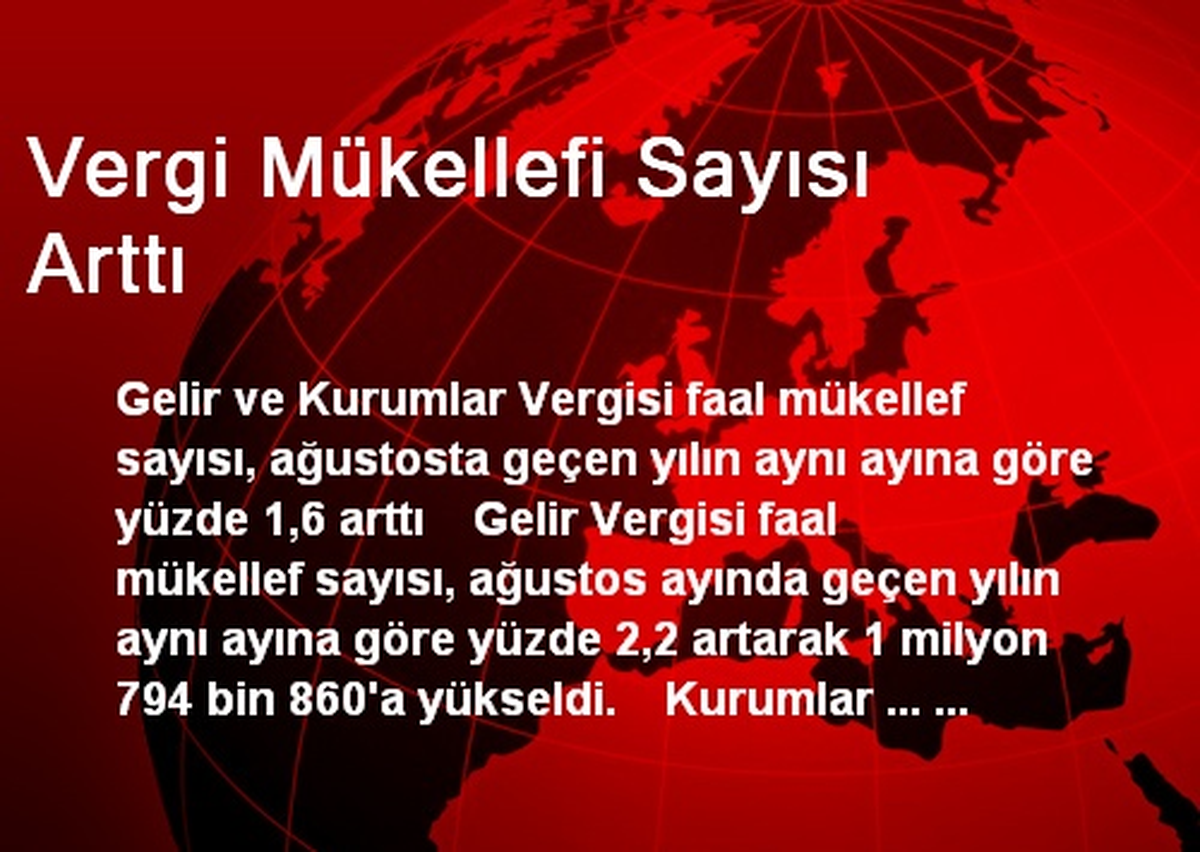 Vergi Mükellefi Sayısı Arttı

Gelir ve Kurumlar Vergisi faal mükellef sayısı, ağustosta geçen yılın aynı ayına göre yüzde 1,6 arttı Gelir Vergisi faal mükellef sayısı, ağustos ayında geçen yılın aynı ayına göre yüzde 2,2 artarak 1 milyon 794 bin 860'a yükseldi. Kurumlar ... ...